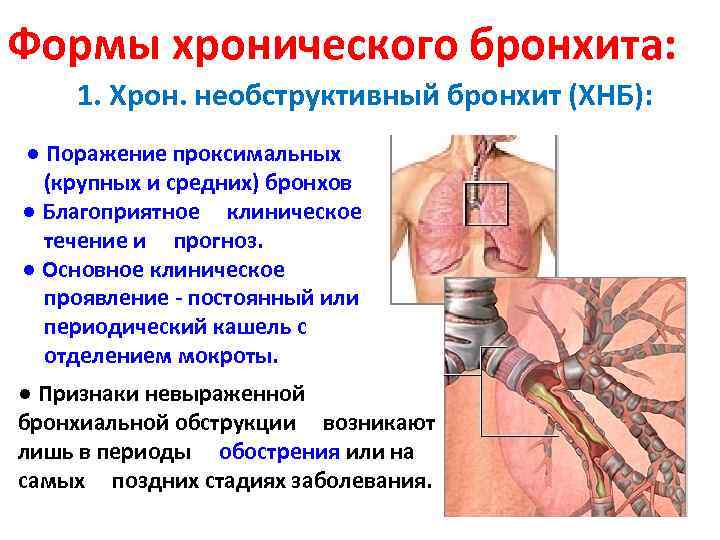 Формы хронического бронхита:

1. Хрон. необструктивный бронхит (ХНБ):

● Поражение проксимальных (крупных и средних) бронхов
● Благоприятное клиническое течение и прогноз.
● Основное клиническое проявление - постоянный или периодический кашель с отделением мокроты.

● Признаки невыраженной бронхиальной обструкции возникают лишь в периоды обострения или на самых поздних стадиях заболевания.